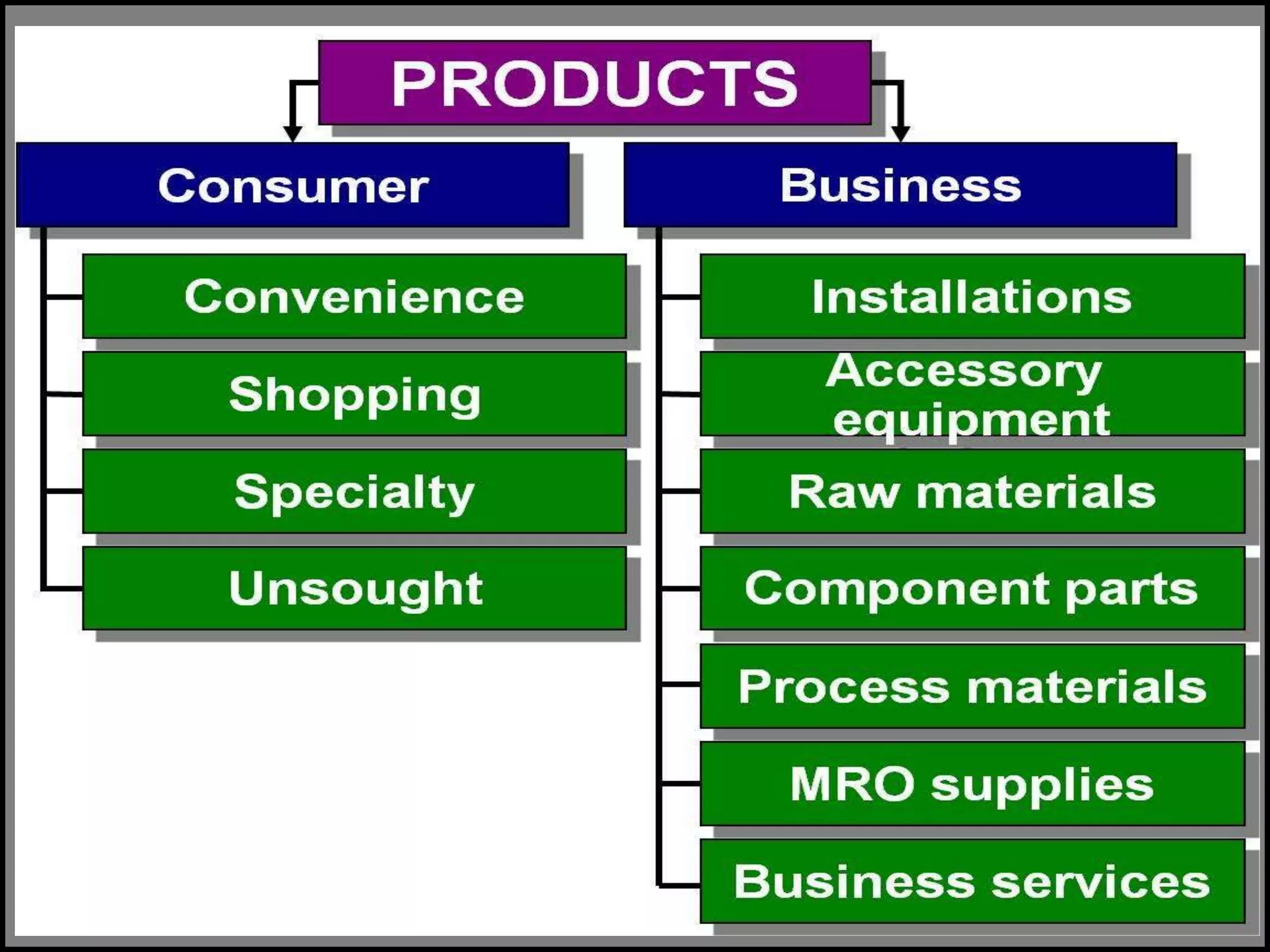 PRODUCTS

Consumer

Convenience

Shopping

Specialty

Unsought

Business

Installations

Accessory equipment

Raw materials

Component parts

Process materials

MRO supplies

Business services